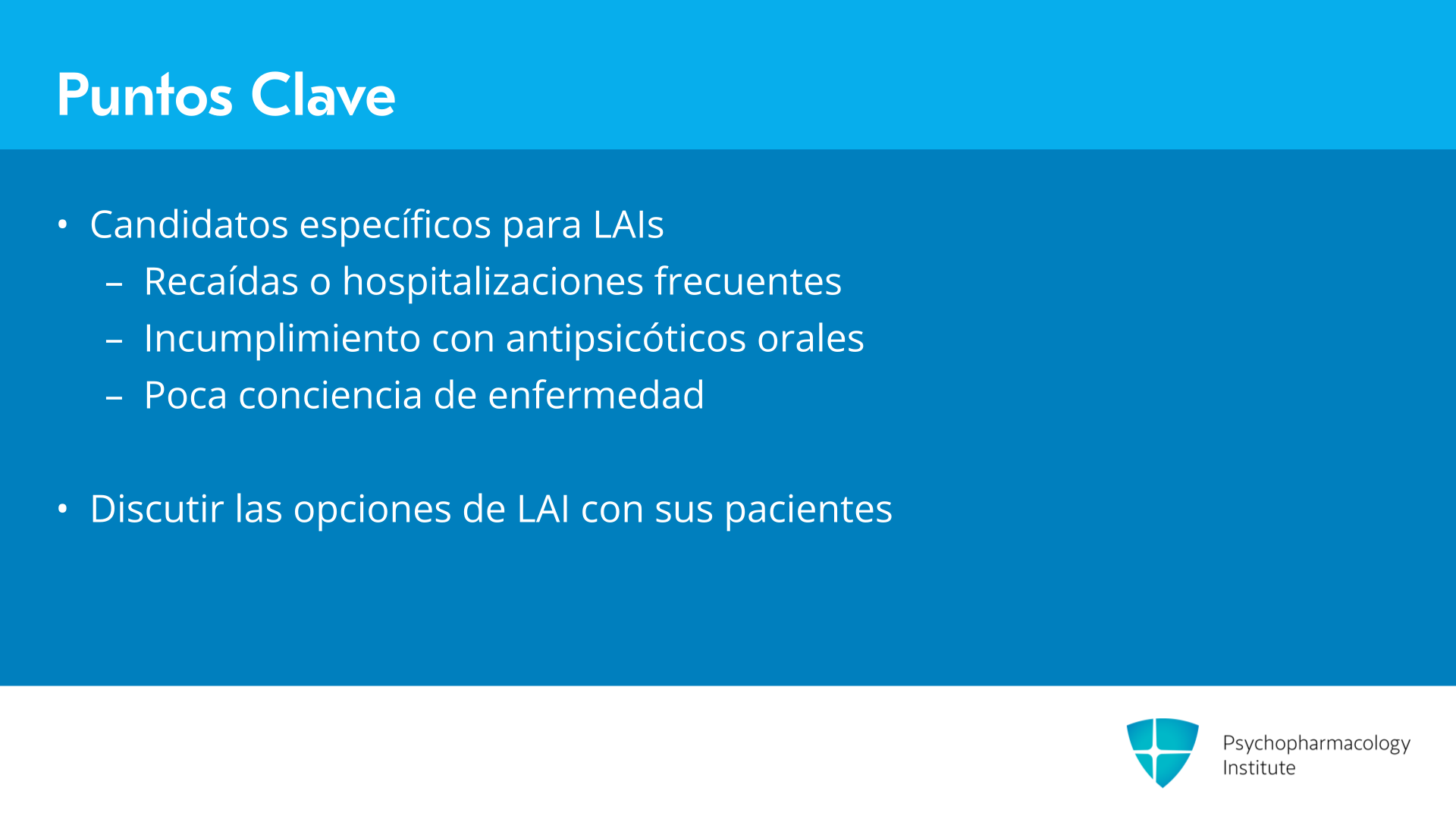 Puntos Clave

• Candidatos específicos para LAIs
  – Recaídas o hospitalizaciones frecuentes
  – Incumplimiento con antipsicóticos orales
  – Poca conciencia de enfermedad

• Discutir las opciones de LAI con sus pacientes

Psychopharmacology Institute